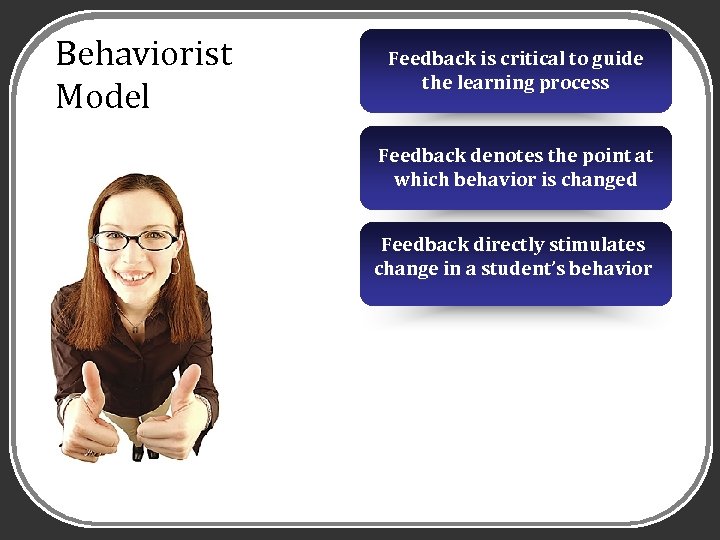 Behaviorist Model

Feedback is critical to guide the learning process

Feedback denotes the point at which behavior is changed

Feedback directly stimulates change in a student's behavior